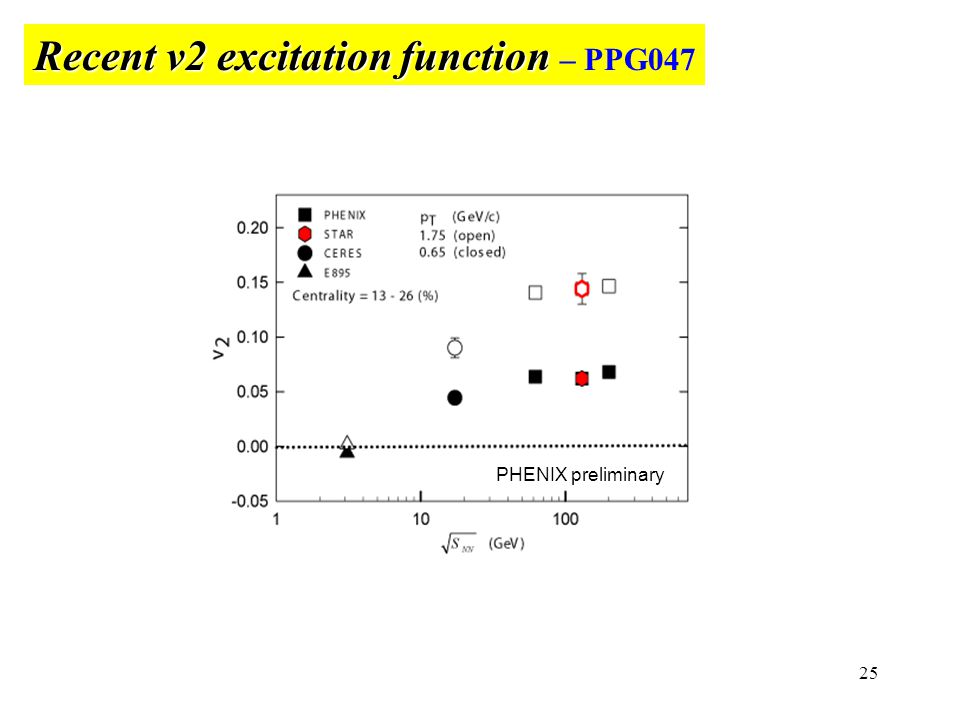 Recent v2 excitation function – PPG047

PHENIX
STAR
CERES
E895

$p_T$ (GeV/c)
1.75 (open)
0.65 (closed)

Centrality = 13 - 26 (%)

0.20
0.15
0.10
0.05
0.00
-0.05

$v_2$

PHENIX preliminary

1
10
100

$\sqrt{S_{NN}}$ (GeV)

25